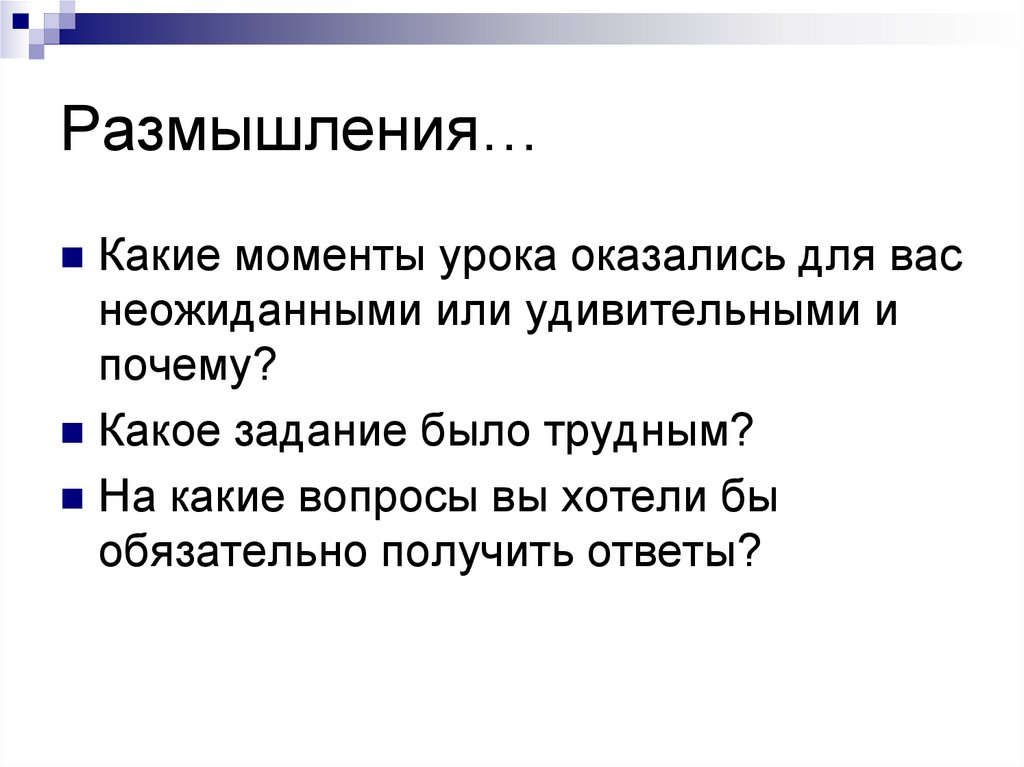 Размышления…

Какие моменты урока оказались для вас неожиданными или удивительными и почему?

Какое задание было трудным?

На какие вопросы вы хотели бы обязательно получить ответы?